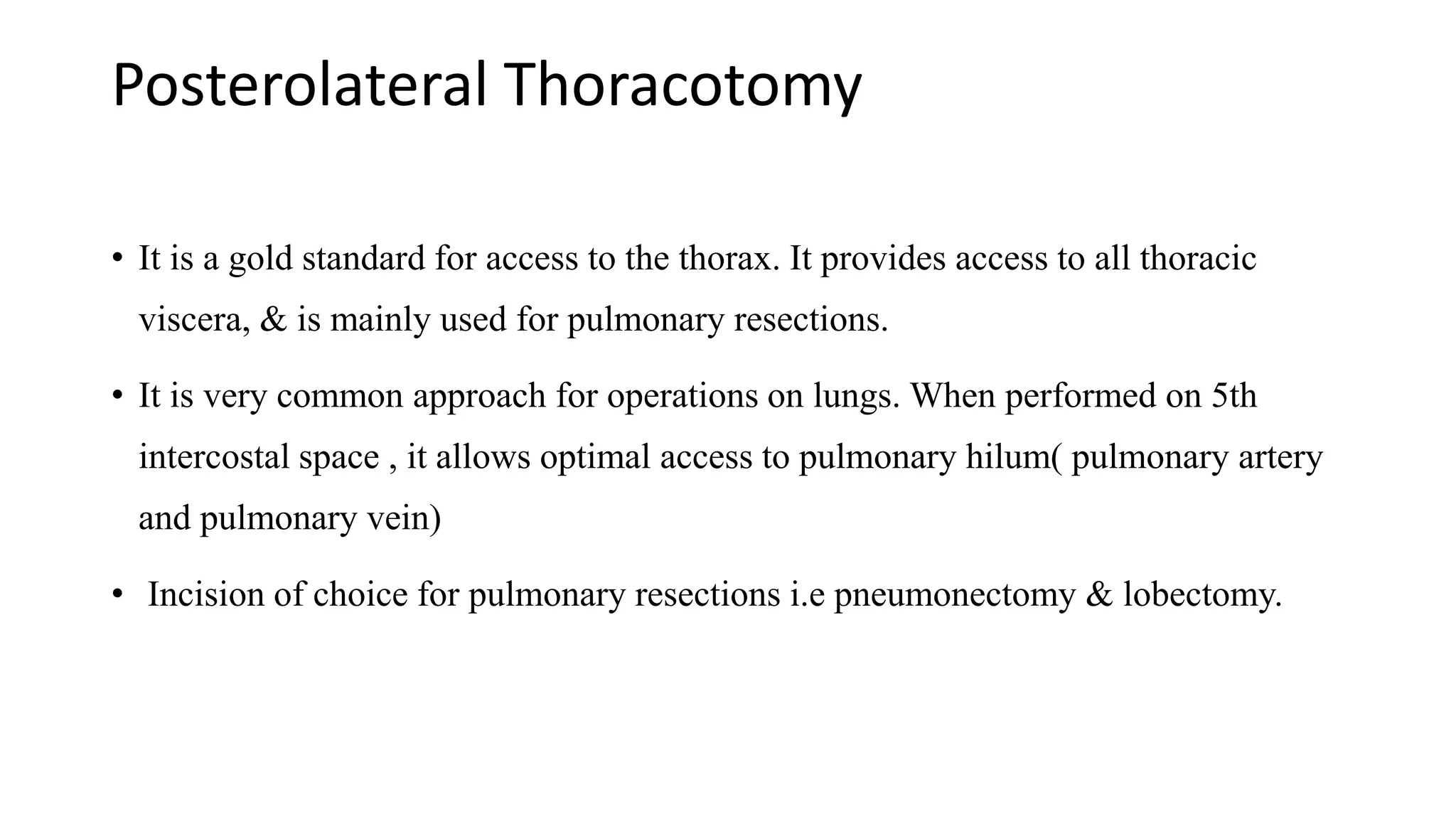 Posterolateral Thoracotomy

• It is a gold standard for access to the thorax. It provides access to all thoracic viscera, & is mainly used for pulmonary resections.

• It is very common approach for operations on lungs. When performed on 5th intercostal space , it allows optimal access to pulmonary hilum( pulmonary artery and pulmonary vein)

• Incision of choice for pulmonary resections i.e pneumonectomy & lobectomy.